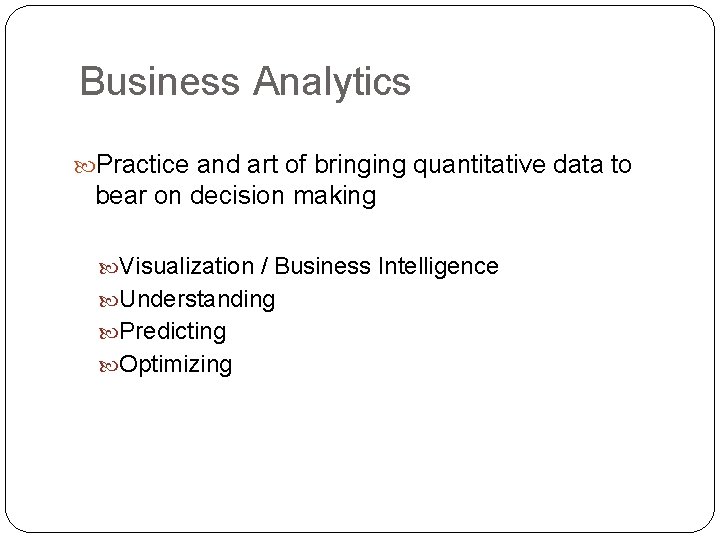 Business Analytics

Practice and art of bringing quantitative data to bear on decision making

Visualization / Business Intelligence
Understanding
Predicting
Optimizing